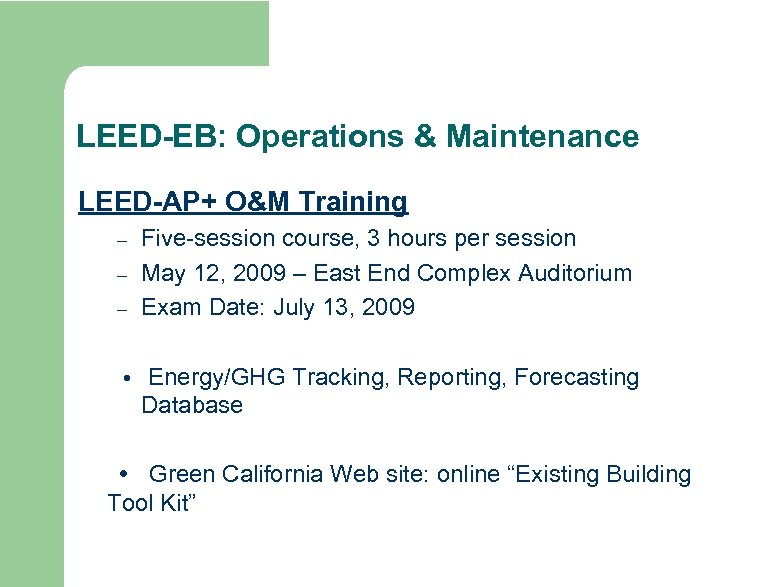 LEED-EB: Operations & Maintenance

LEED-AP+ O&M Training

– Five-session course, 3 hours per session
– May 12, 2009 – East End Complex Auditorium
– Exam Date: July 13, 2009

• Energy/GHG Tracking, Reporting, Forecasting Database

• Green California Web site: online “Existing Building Tool Kit”